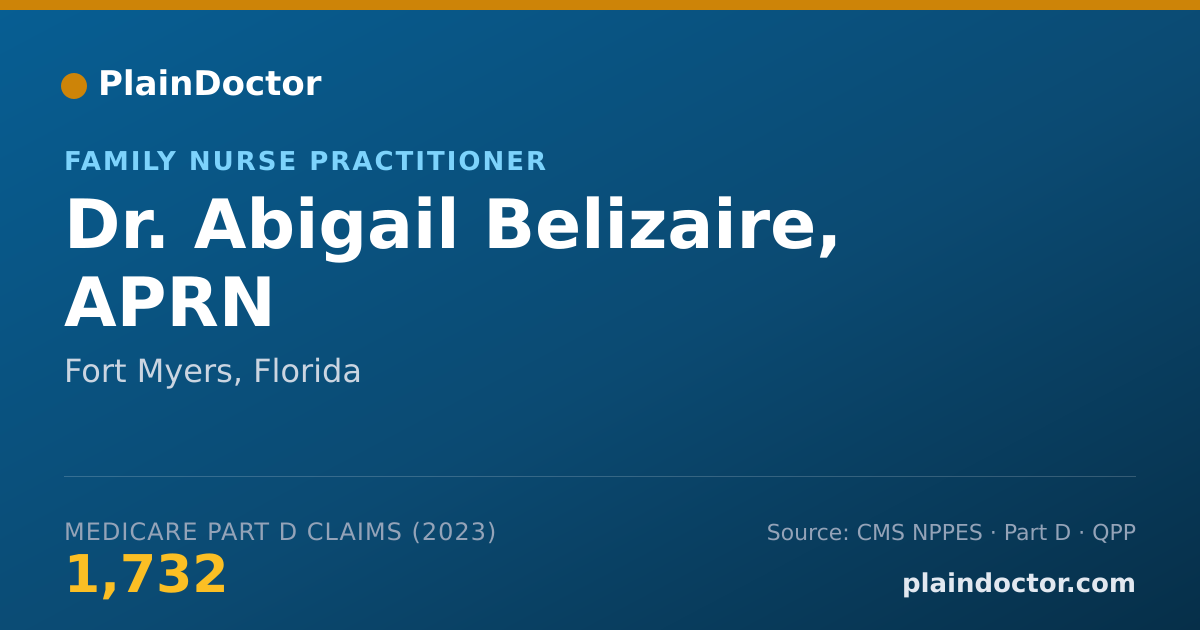 PlainDoctor

FAMILY NURSE PRACTITIONER

Dr. Abigail Belizaire, APRN

Fort Myers, Florida

MEDICARE PART D CLAIMS (2023)

1,732

Source: CMS NPPES · Part D · QPP

plaindoctor.com